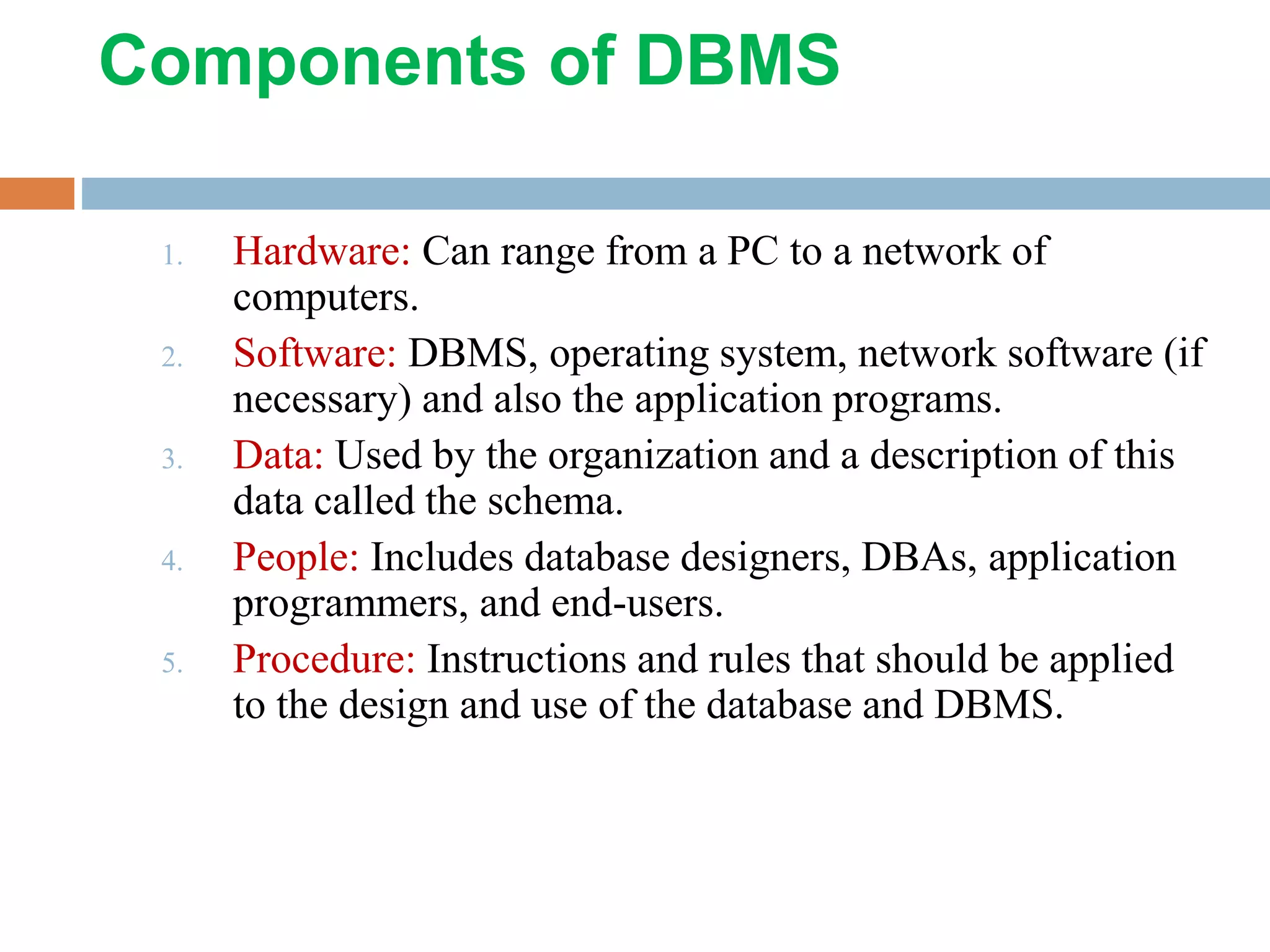 Components of DBMS

1. Hardware: Can range from a PC to a network of computers.
2. Software: DBMS, operating system, network software (if necessary) and also the application programs.
3. Data: Used by the organization and a description of this data called the schema.
4. People: Includes database designers, DBAs, application programmers, and end-users.
5. Procedure: Instructions and rules that should be applied to the design and use of the database and DBMS.